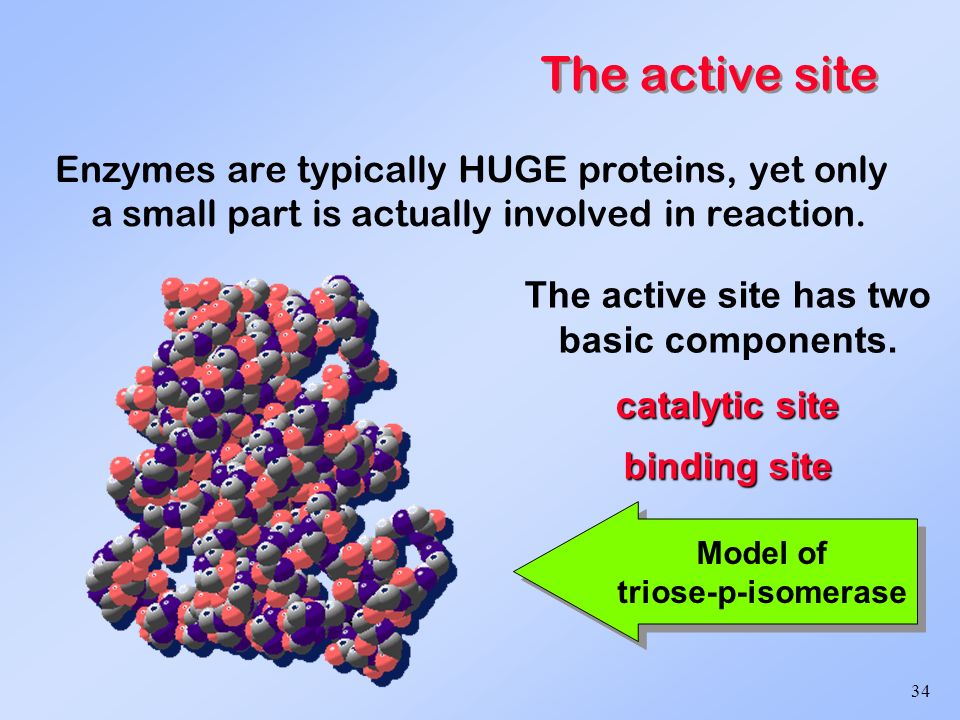 The active site

Enzymes are typically HUGE proteins, yet only a small part is actually involved in reaction.

The active site has two basic components.

catalytic site

binding site

Model of triose-p-isomerase

34